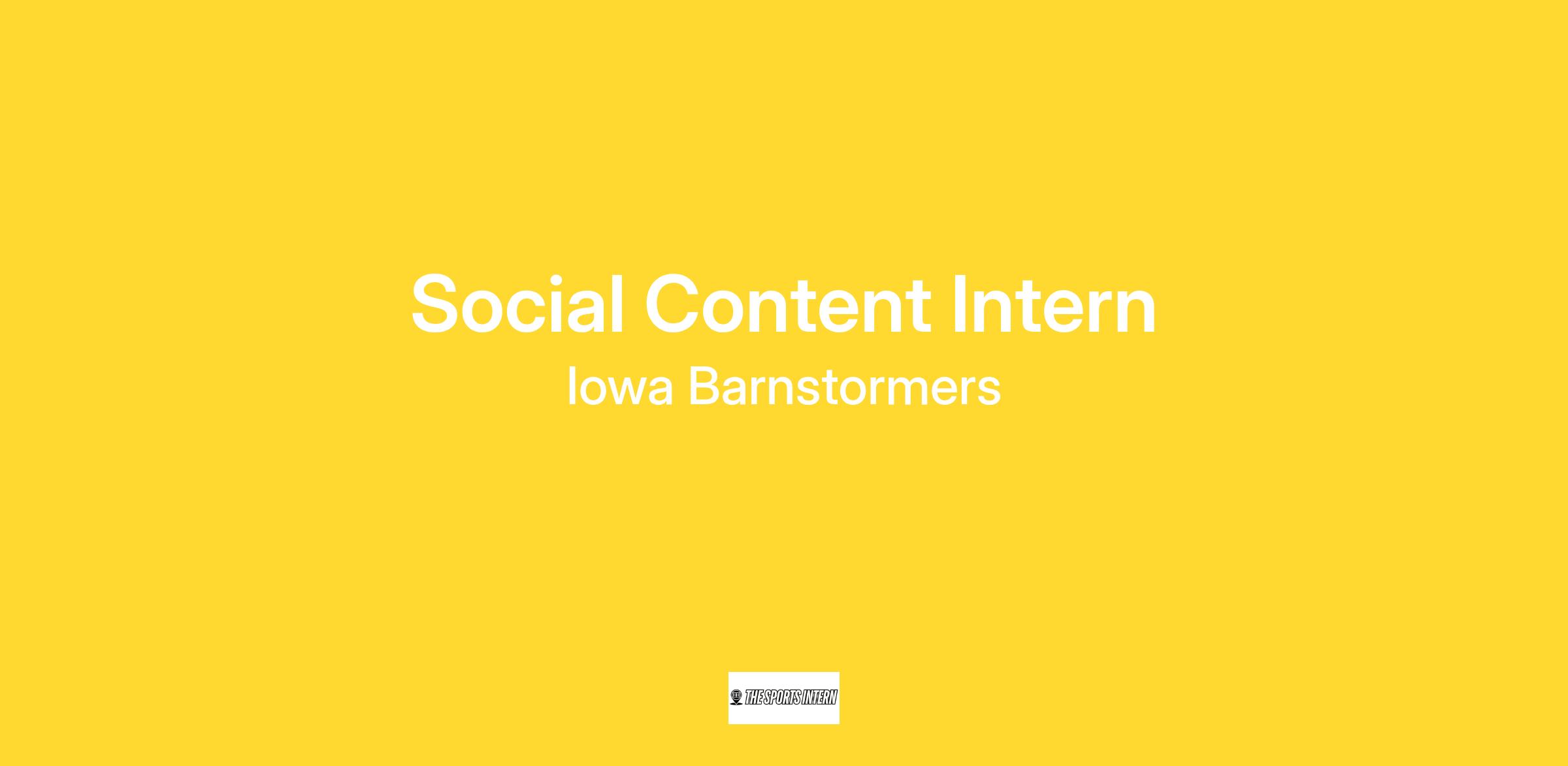 Social Content Intern

Iowa Barnstormers

THE SPORTS INTERN